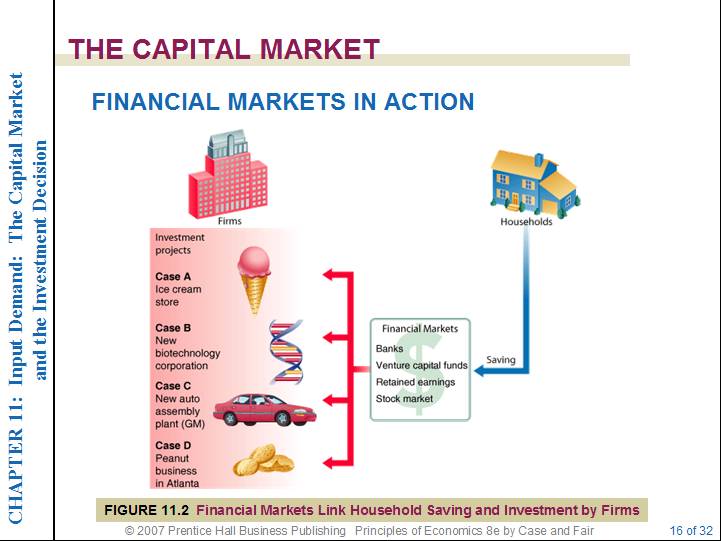 CHAPTER 11: Input Demand: The Capital Market and the Investment Decision

THE CAPITAL MARKET

FINANCIAL MARKETS IN ACTION

Firms

Households

Investment projects

Case A
Ice cream store

Case B
New biotechnology corporation

Case C
New auto assembly plant (GM)

Case D
Peanut business in Atlanta

Financial Markets
Banks
Venture capital funds
Retained earnings
Stock market

Saving

FIGURE 11.2 Financial Markets Link Household Saving and Investment by Firms

© 2007 Prentice Hall Business Publishing Principles of Economics 8e by Case and Fair

16 of 32